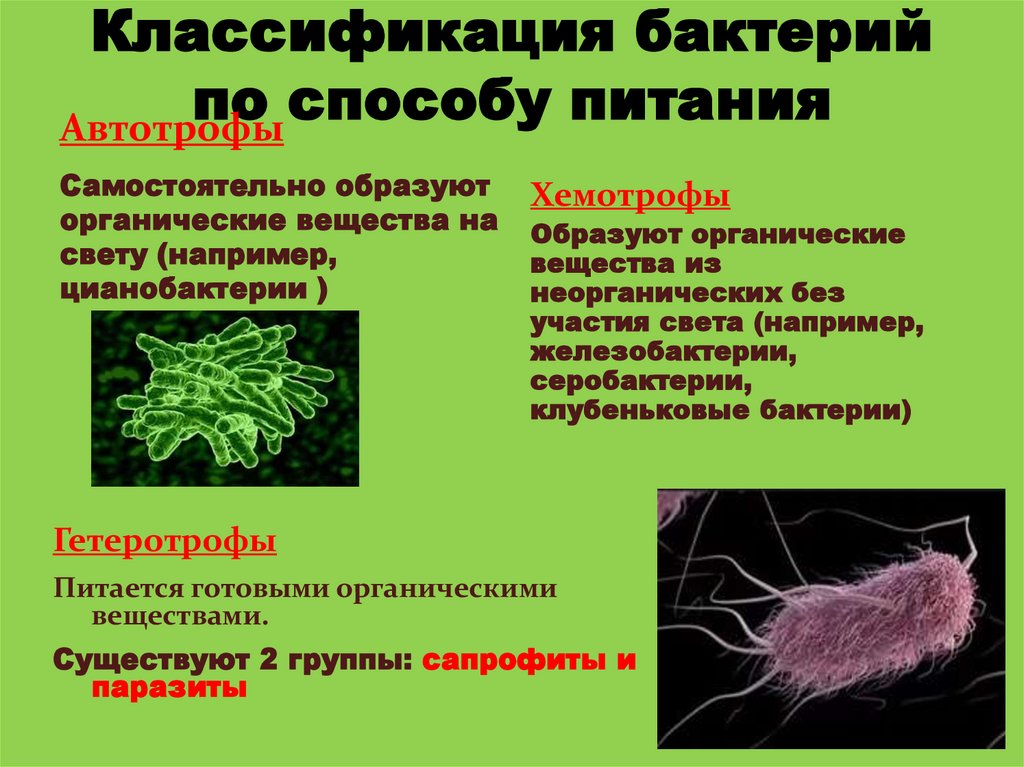 Классификация бактерий по способу питания

Автотрофы

Самостоятельно образуют органические вещества на свету (например, цианобактерии )

Хемотрофы

Образуют органические вещества из неорганических без участия света (например, железобактерии, серобактерии, клубеньковые бактерии)

Гетеротрофы

Питается готовыми органическими веществами.

Существуют 2 группы: сапрофиты и паразиты